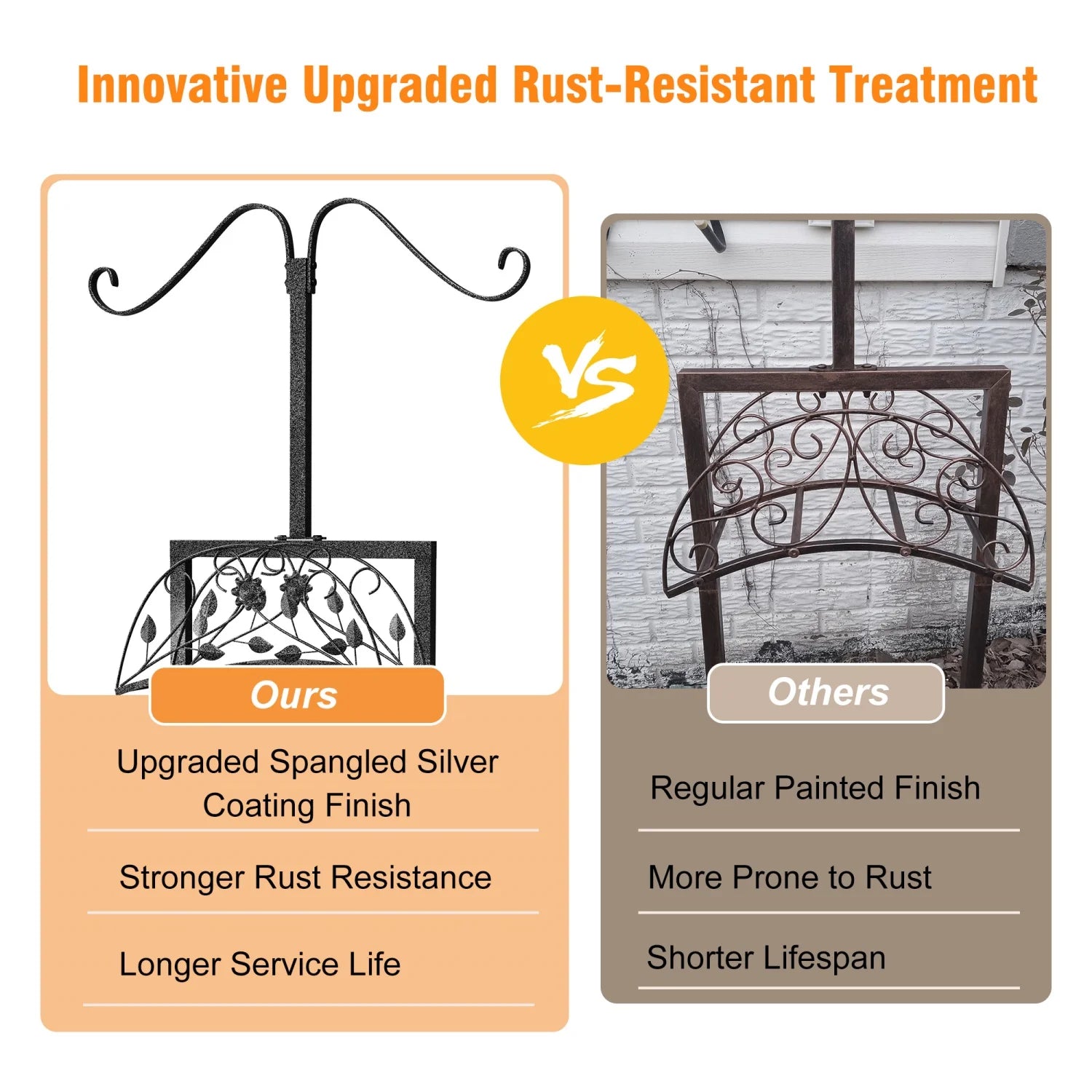 Innovative Upgraded Rust-Resistant Treatment

VS

Ours

Upgraded Spangled Silver Coating Finish

Stronger Rust Resistance

Longer Service Life

Others

Regular Painted Finish

More Prone to Rust

Shorter Lifespan